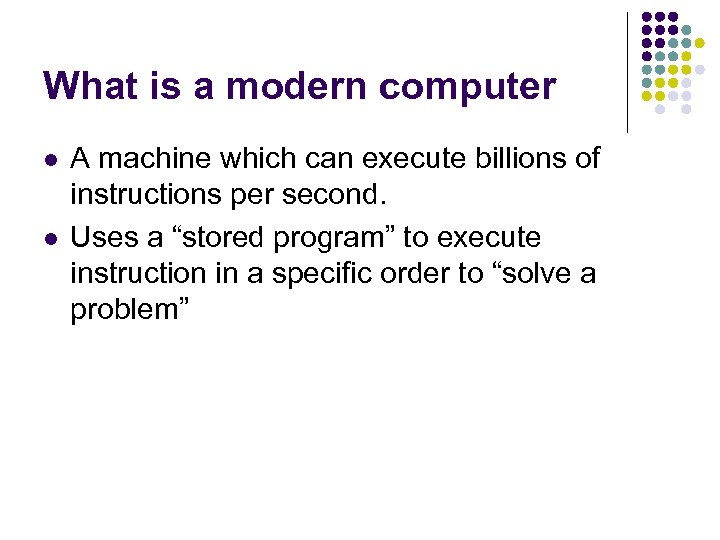 What is a modern computer

- A machine which can execute billions of instructions per second.
- Uses a “stored program” to execute instruction in a specific order to “solve a problem”